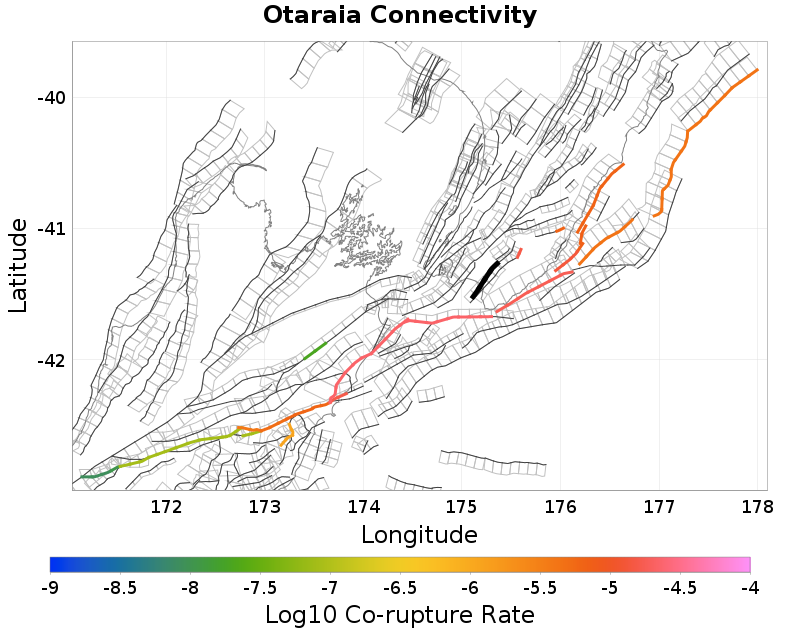 Otaraia Connectivity

Latitude

-40

-41

-42

172 173 174 175 176 177 178

Longitude

-9 -8.5 -8 -7.5 -7 -6.5 -6 -5.5 -5 -4.5 -4

Log10 Co-rupture Rate